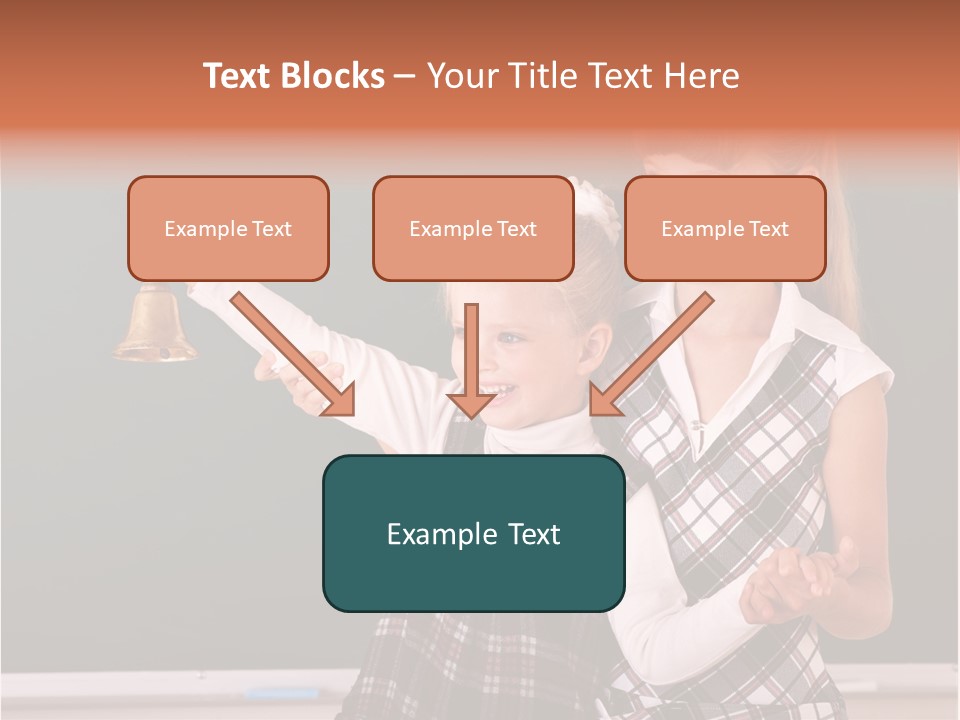 Text Blocks – Your Title Text Here

Example Text

Example Text

Example Text

Example Text